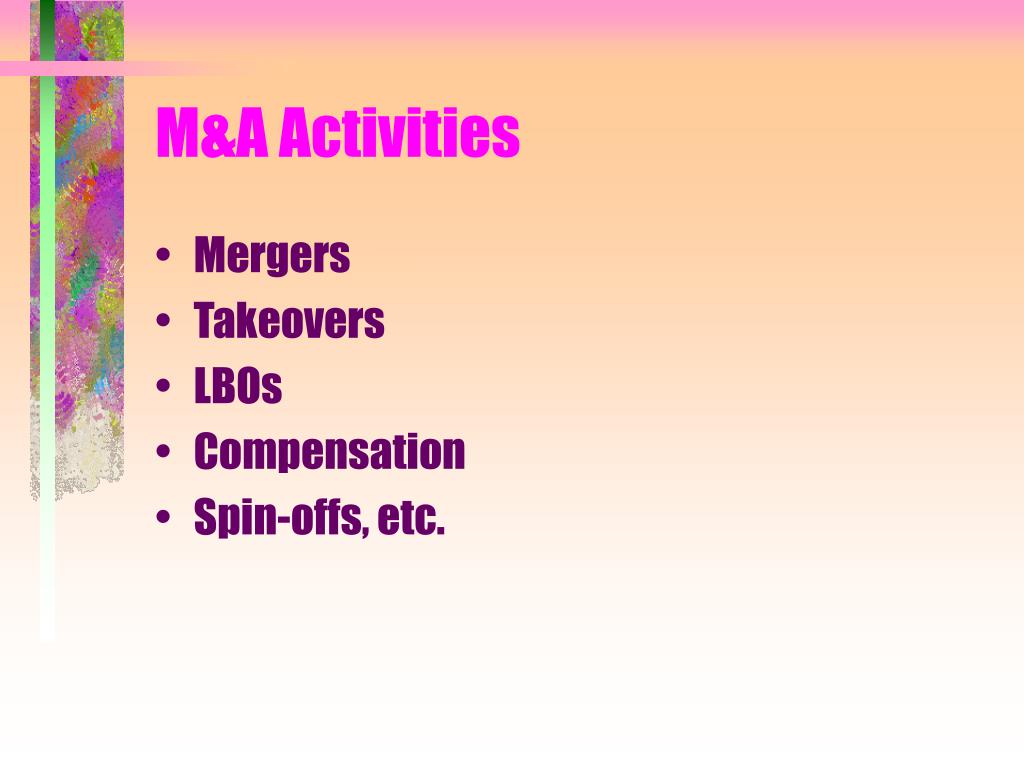 M&A Activities

• Mergers
• Takeovers
• LBOs
• Compensation
• Spin-offs, etc.